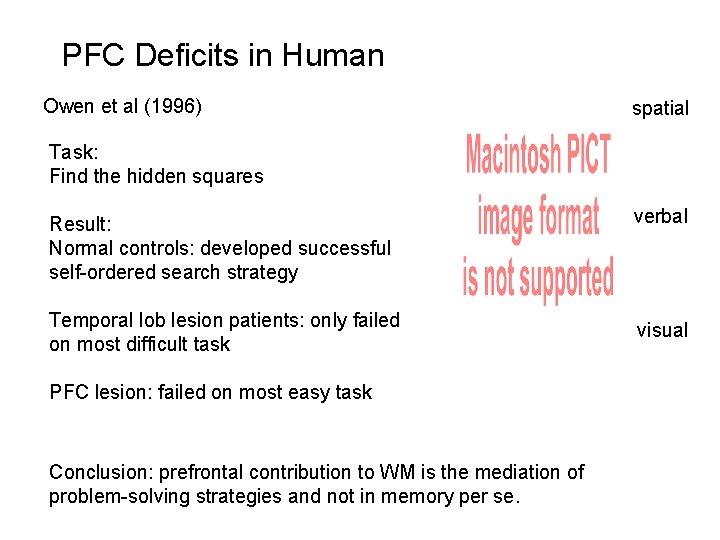 PFC Deficits in Human

Owen et al (1996)

Task:
Find the hidden squares

Result:
Normal controls: developed successful self-ordered search strategy

Temporal lob lesion patients: only failed on most difficult task

PFC lesion: failed on most easy task

Conclusion: prefrontal contribution to WM is the mediation of problem-solving strategies and not in memory per se.

Macintosh PICT image format is not supported

spatial

verbal

visual